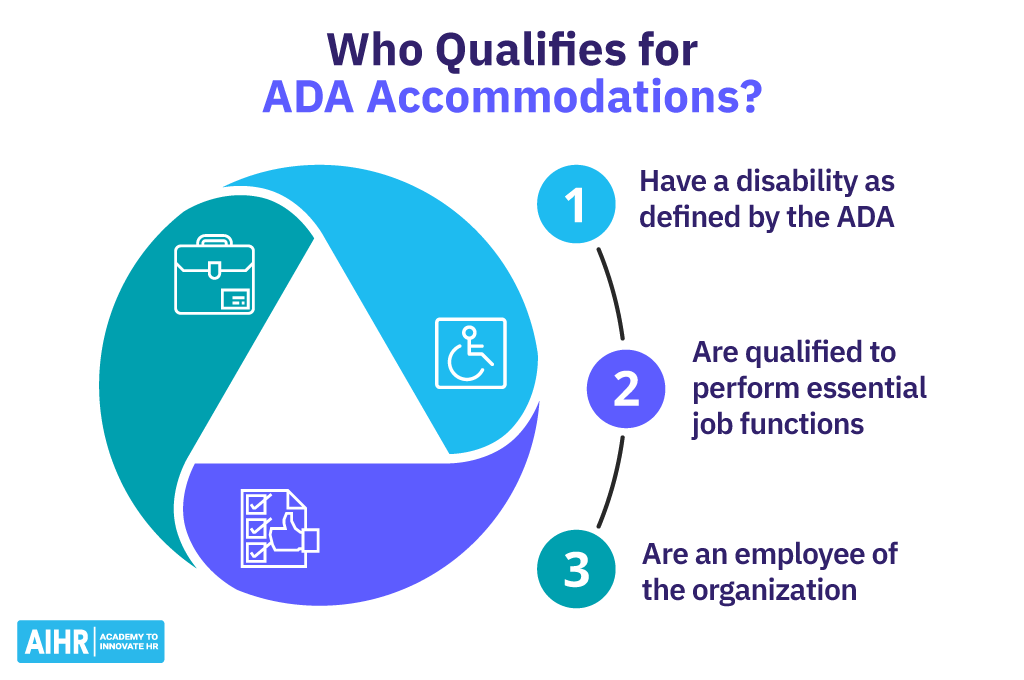 Who Qualifies for
ADA Accommodations?

1 Have a disability as defined by the ADA

2 Are qualified to perform essential job functions

3 Are an employee of the organization

AIHR | ACADEMY TO INNOVATE HR